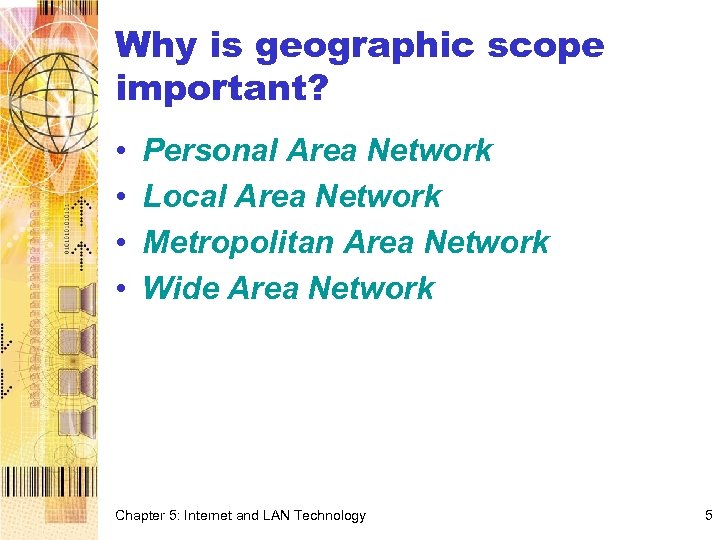 Why is geographic scope important?

• Personal Area Network
• Local Area Network
• Metropolitan Area Network
• Wide Area Network

Chapter 5: Internet and LAN Technology

5